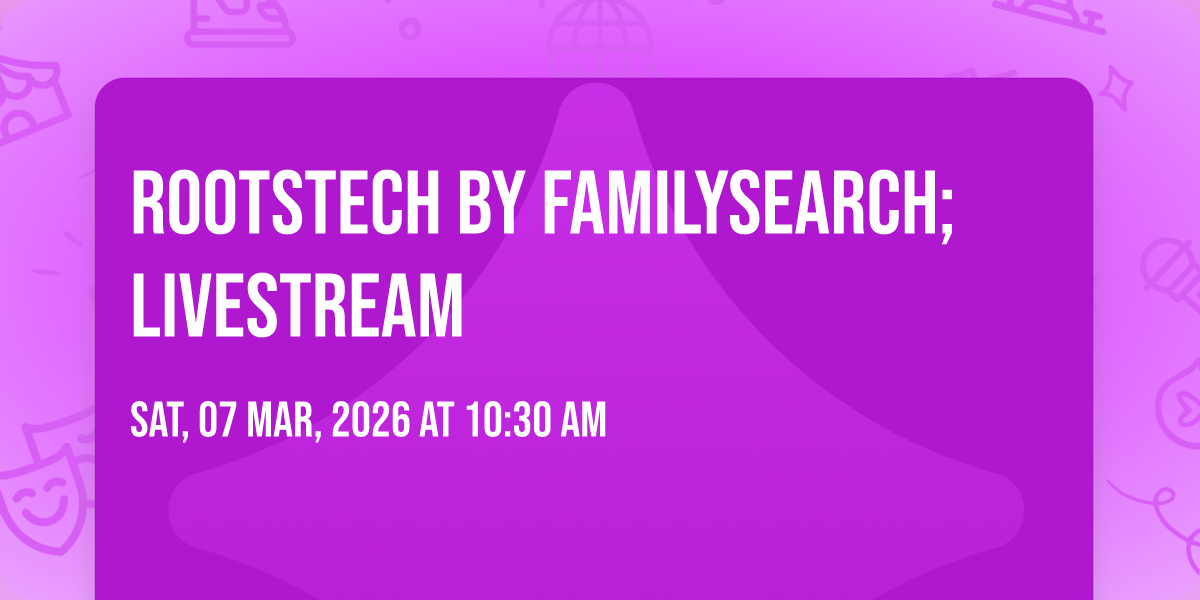 ROOTSTECH BY FAMILYSEARCH; LIVESTREAM

SAT, 07 MAR, 2026 AT 10:30 AM